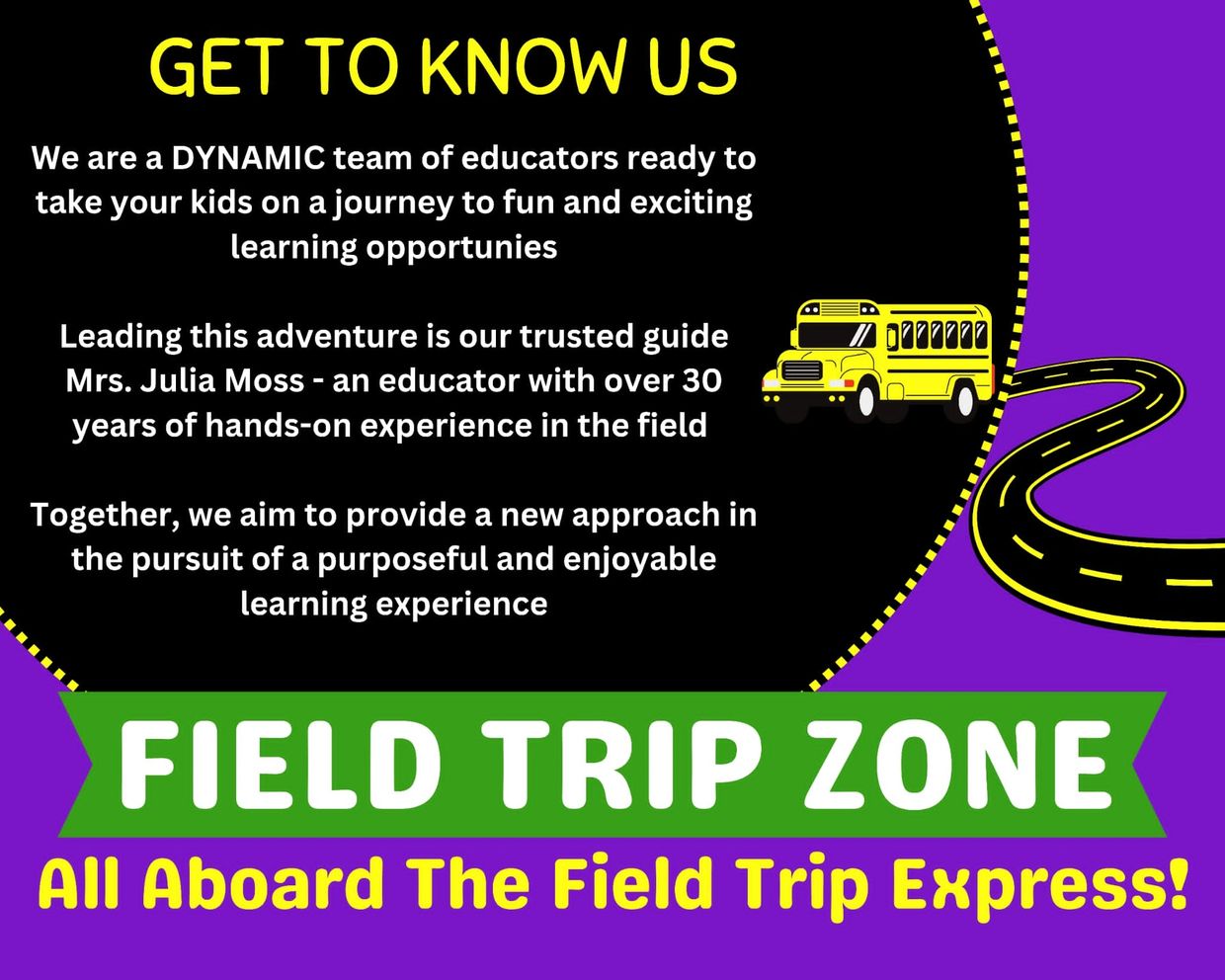 GET TO KNOW US

We are a DYNAMIC team of educators ready to take your kids on a journey to fun and exciting learning opportunies

Leading this adventure is our trusted guide Mrs. Julia Moss - an educator with over 30 years of hands-on experience in the field

Together, we aim to provide a new approach in the pursuit of a purposeful and enjoyable learning experience

FIELD TRIP ZONE

All Aboard The Field Trip Express!